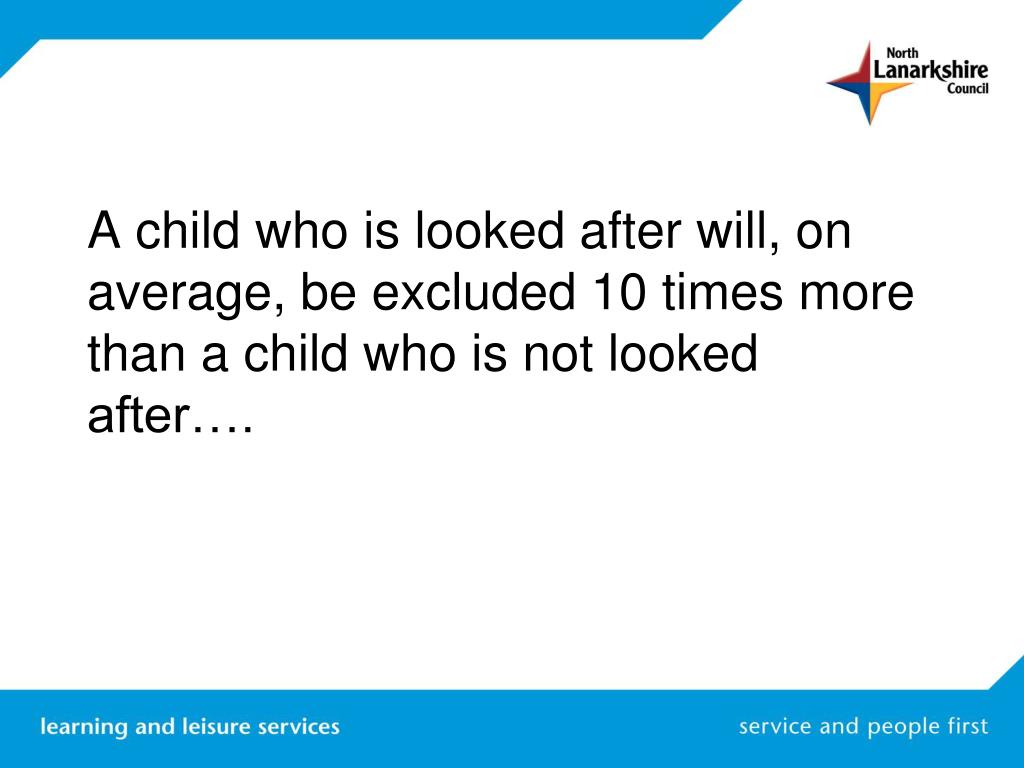 North
Lanarkshire
Council

A child who is looked after will, on average, be excluded 10 times more than a child who is not looked after….

learning and leisure services

service and people first